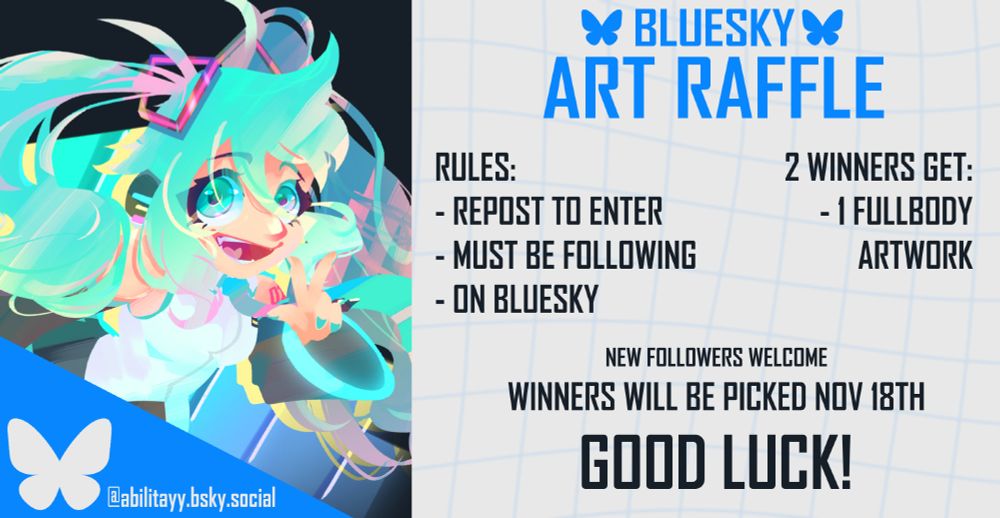 BLUESKY
ART RAFFLE

RULES:
- REPOST TO ENTER
- MUST BE FOLLOWING
- ON BLUESKY

2 WINNERS GET:
- 1 FULLBODY ARTWORK

NEW FOLLOWERS WELCOME

WINNERS WILL BE PICKED NOV 18TH

GOOD LUCK!

@abilitayy.bsky.social